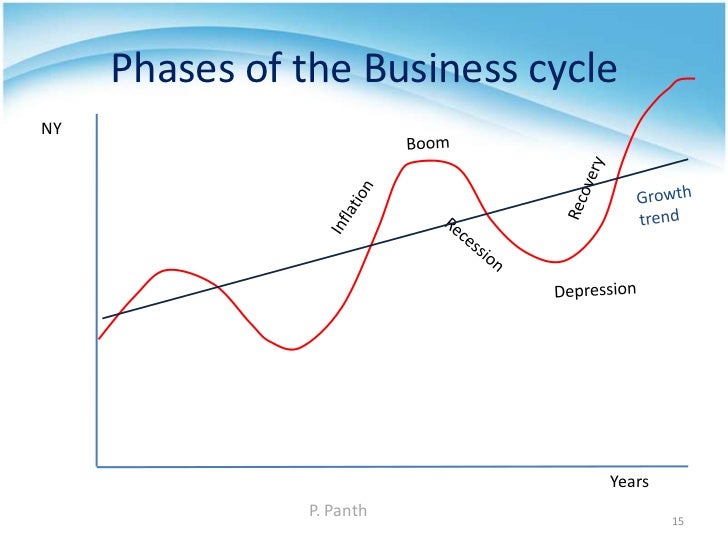 Phases of the Business cycle

NY

Boom

Inflation

Recession

Recovery

Growth trend

Depression

Years

P. Panth

15